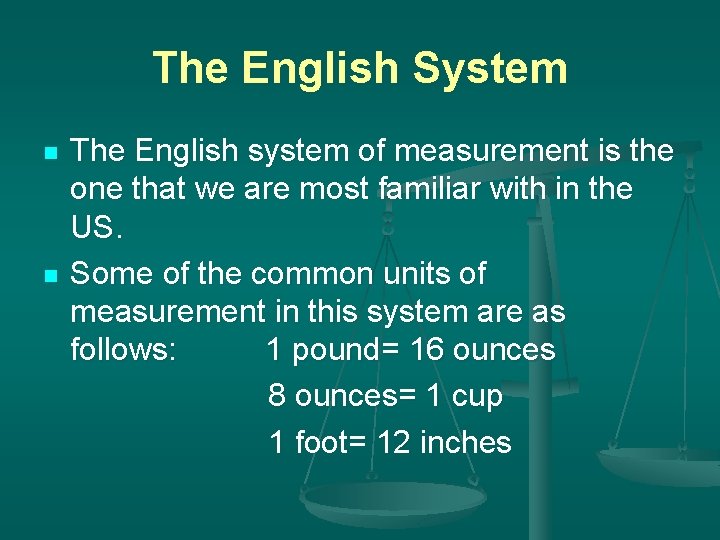 The English System

The English system of measurement is the one that we are most familiar with in the US.

Some of the common units of measurement in this system are as follows: 1 pound= 16 ounces

8 ounces= 1 cup

1 foot= 12 inches